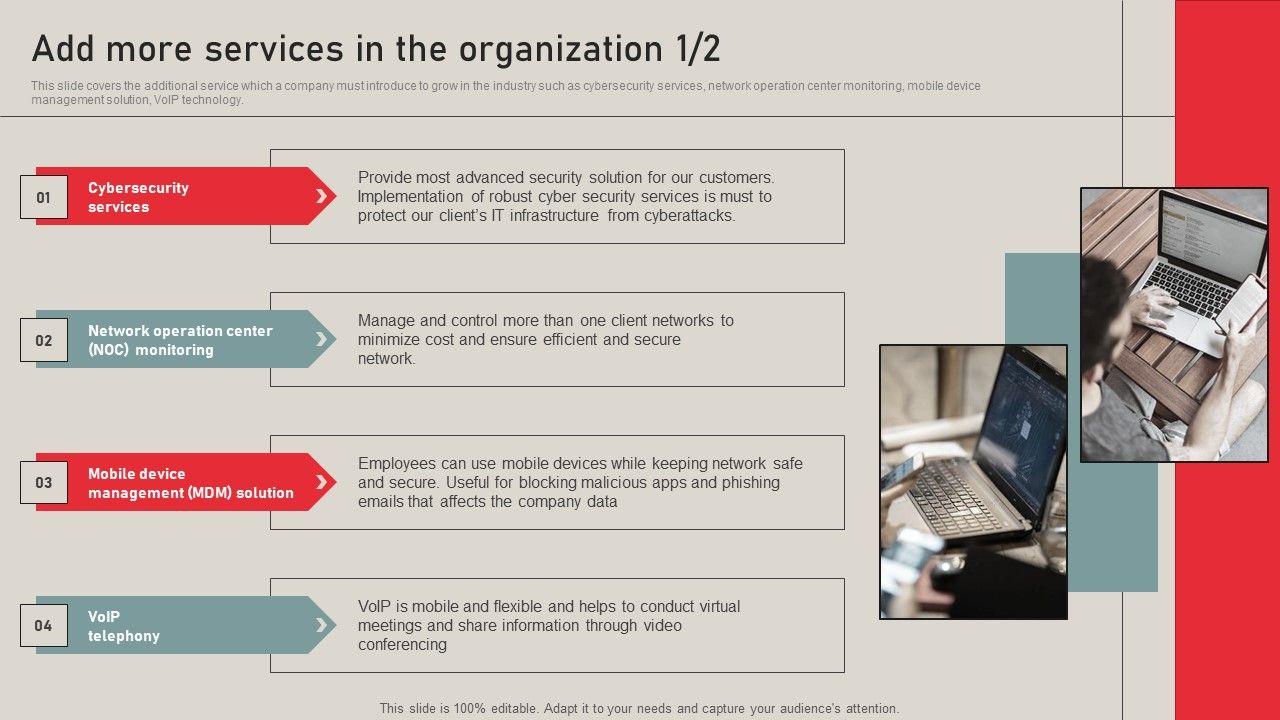 Add more services in the organization 1/2

This slide covers the additional service which a company must introduce to grow in the industry such as cybersecurity services, network operation center monitoring, mobile device management solution, VoIP technology.

01

Cybersecurity services

Provide most advanced security solution for our customers. Implementation of robust cyber security services is must to protect our client's IT infrastructure from cyberattacks.

02

Network operation center (NOC) monitoring

Manage and control more than one client networks to minimize cost and ensure efficient and secure network.

03

Mobile device management (MDM) solution

Employees can use mobile devices while keeping network safe and secure. Useful for blocking malicious apps and phishing emails that affects the company data

04

VoIP telephony

VoIP is mobile and flexible and helps to conduct virtual meetings and share information through video conferencing

This slide is 100% editable. Adapt it to your needs and capture your audience's attention.